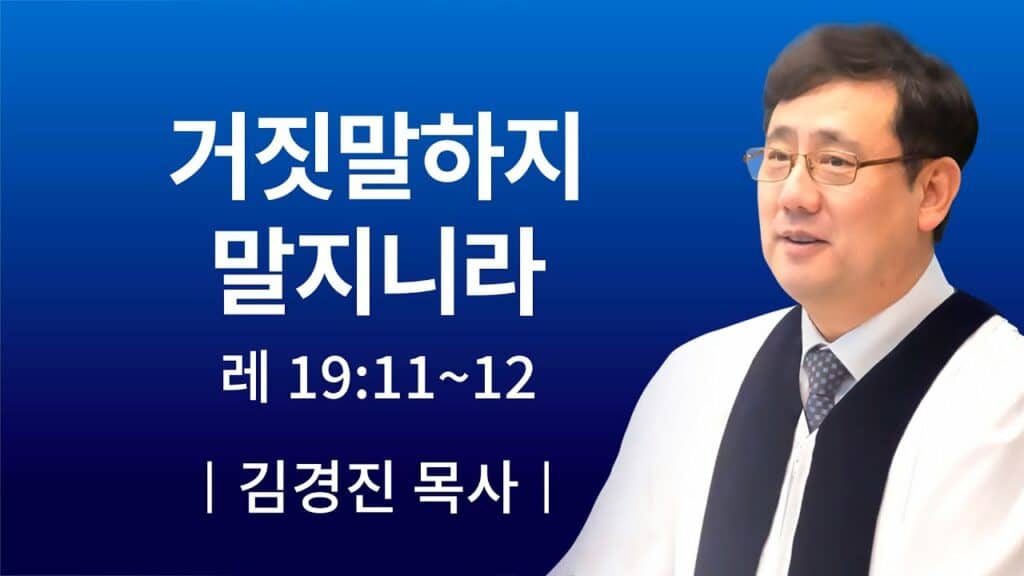 거짓말하지
말지니라

레 19:11~12

| 김경진 목사 |